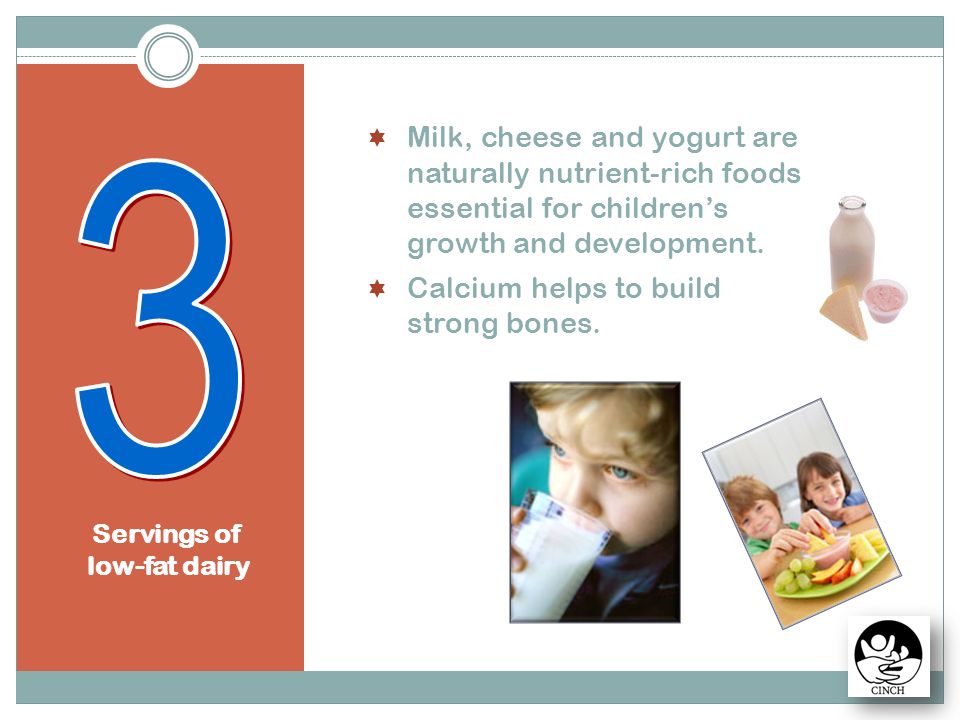 3

Servings of low-fat dairy

Milk, cheese and yogurt are naturally nutrient-rich foods essential for children's growth and development.

Calcium helps to build strong bones.

CINCH